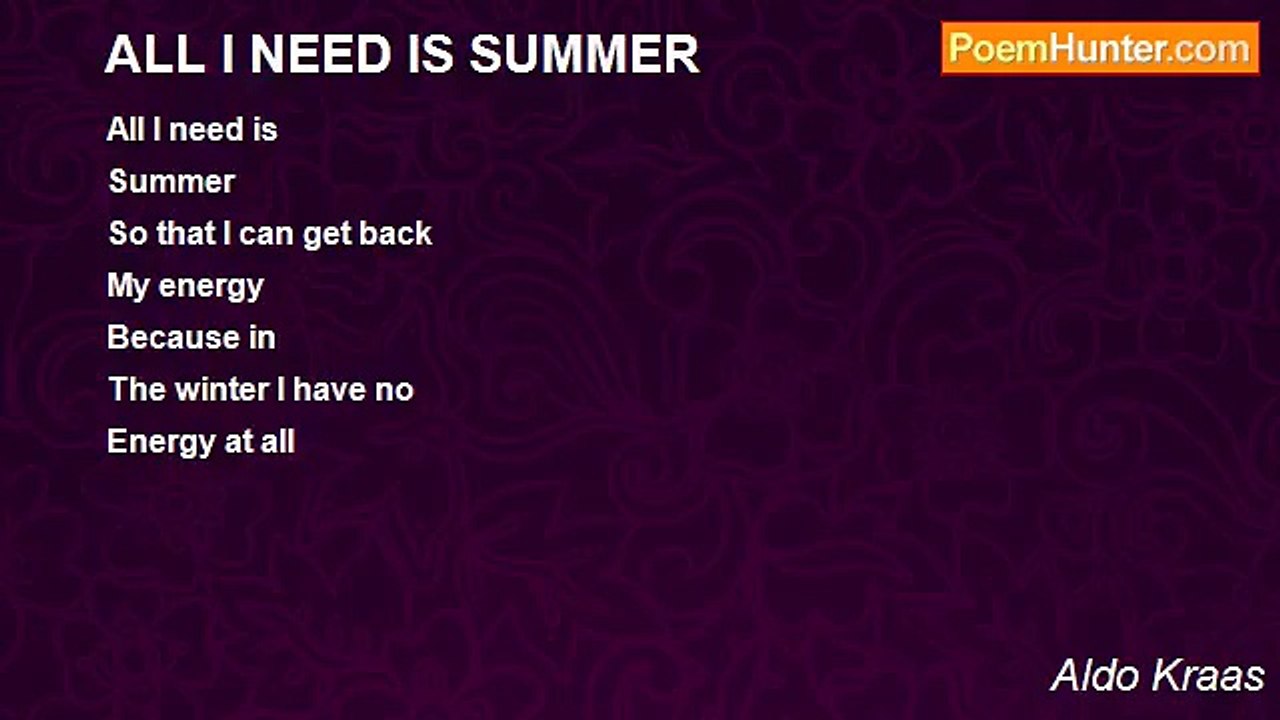 ALL I NEED IS SUMMER

PoemHunter.com

All I need is
Summer
So that I can get back
My energy
Because in
The winter I have no
Energy at all

Aldo Kraas